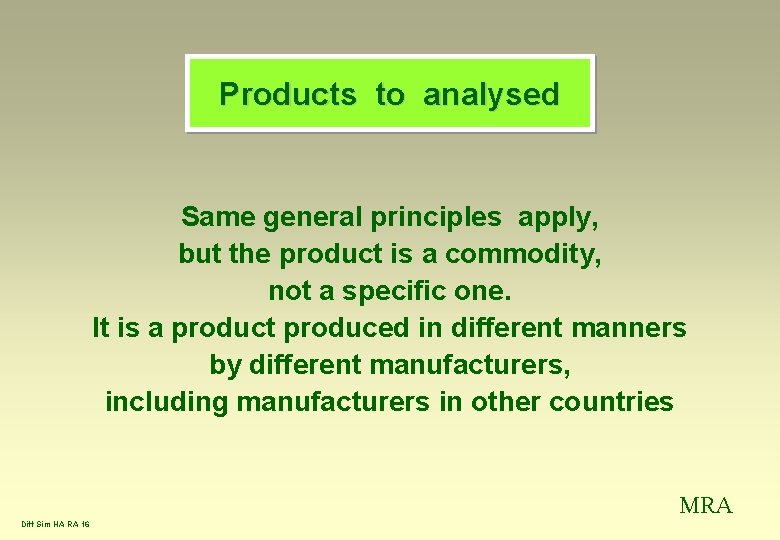 Products to analysed

Same general principles apply, but the product is a commodity, not a specific one. It is a product produced in different manners by different manufacturers, including manufacturers in other countries

MRA

Diff Sim HA RA 16